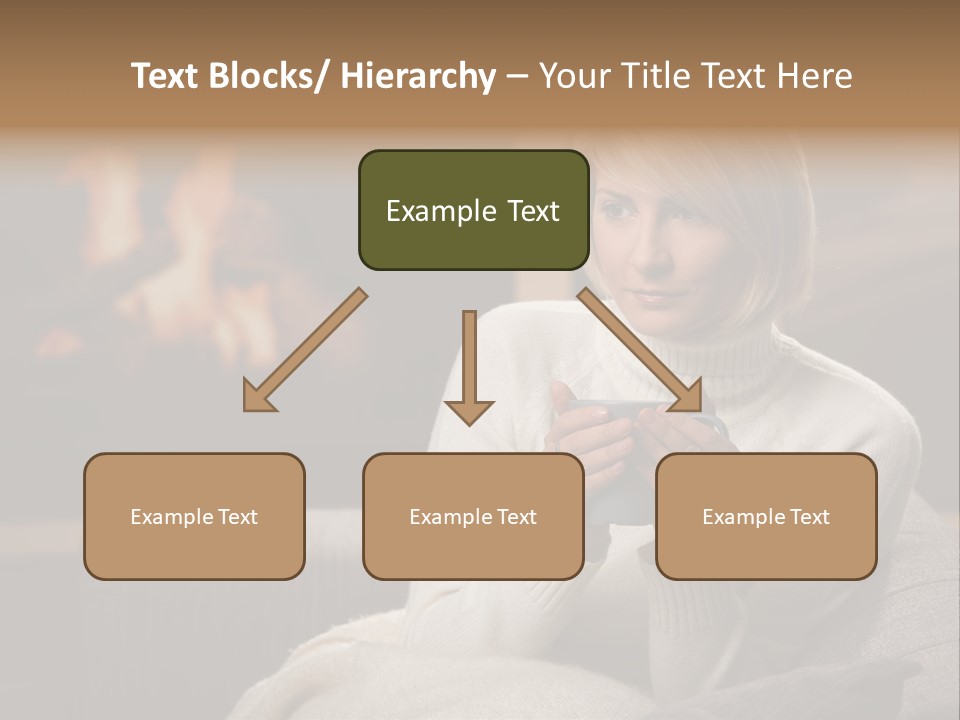 Text Blocks/ Hierarchy – Your Title Text Here

Example Text

Example Text

Example Text

Example Text